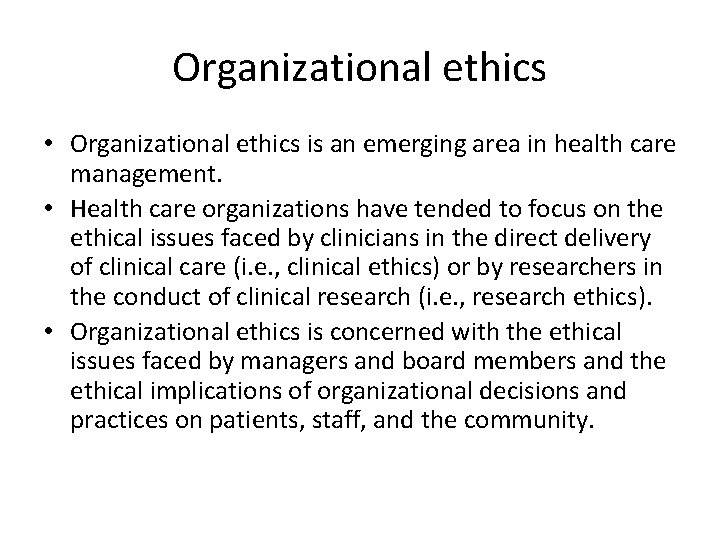 Organizational ethics

• Organizational ethics is an emerging area in health care management.
• Health care organizations have tended to focus on the ethical issues faced by clinicians in the direct delivery of clinical care (i.e., clinical ethics) or by researchers in the conduct of clinical research (i.e., research ethics).
• Organizational ethics is concerned with the ethical issues faced by managers and board members and the ethical implications of organizational decisions and practices on patients, staff, and the community.